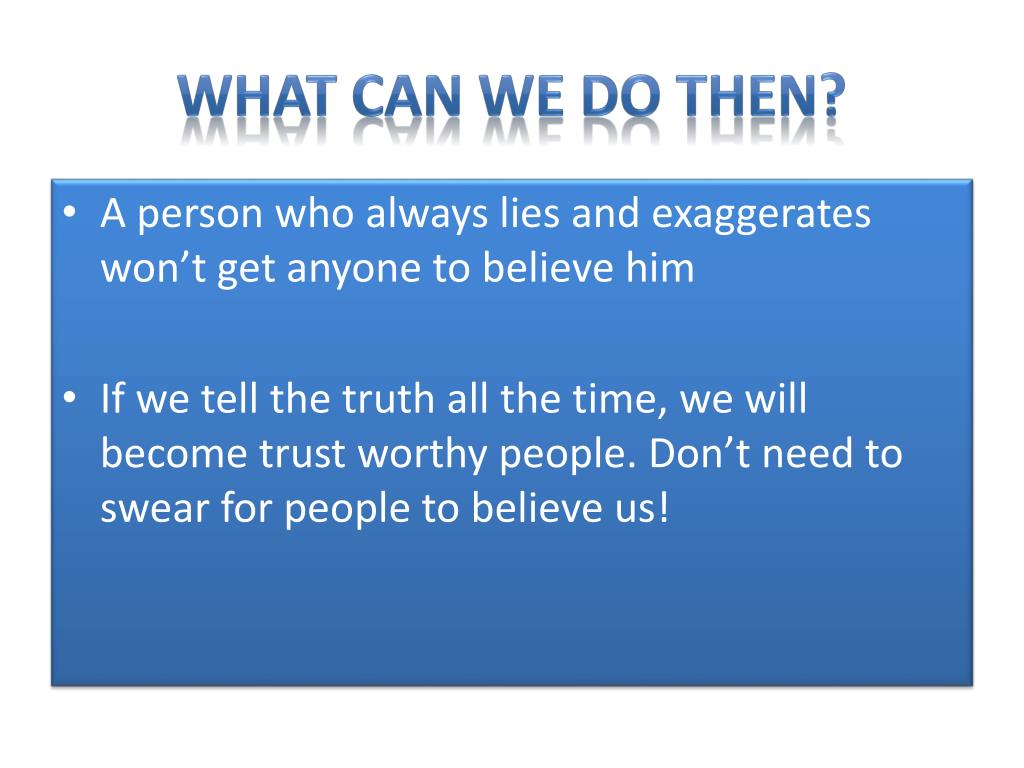 WHAT CAN WE DO THEN?

• A person who always lies and exaggerates won’t get anyone to believe him

• If we tell the truth all the time, we will become trust worthy people. Don’t need to swear for people to believe us!